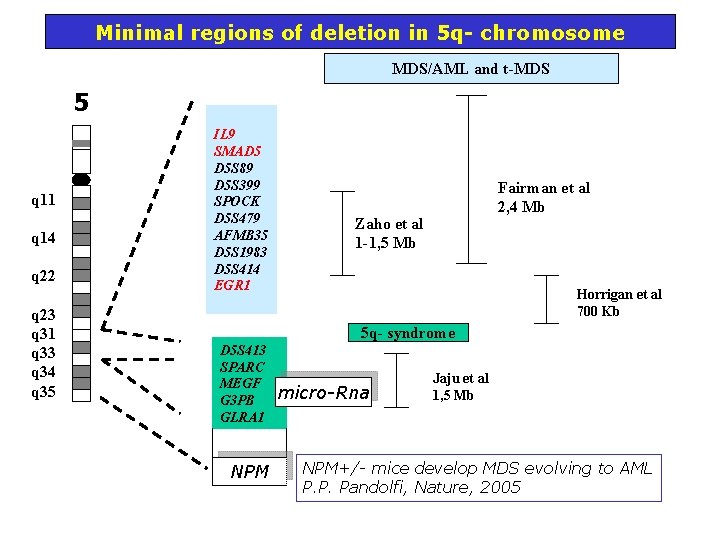 Minimal regions of deletion in 5q- chromosome

MDS/AML and t-MDS

5

q11

q14

q22

q23

q31

q33

q34

q35

IL9
SMAD5
D5S89
D5S399
SPOCK
D5S479
AFMB35
D5S1983
D5S414
EGR1

Zaho et al
1-1,5 Mb

Fairman et al
2,4 Mb

Horrigan et al
700 Kb

5q- syndrome

D5S413
SPARC
MEGF
G3PB
GLRA1

micro-Rna

Jaju et al
1,5 Mb

NPM

NPM+/- mice develop MDS evolving to AML
P.P. Pandolfi, Nature, 2005